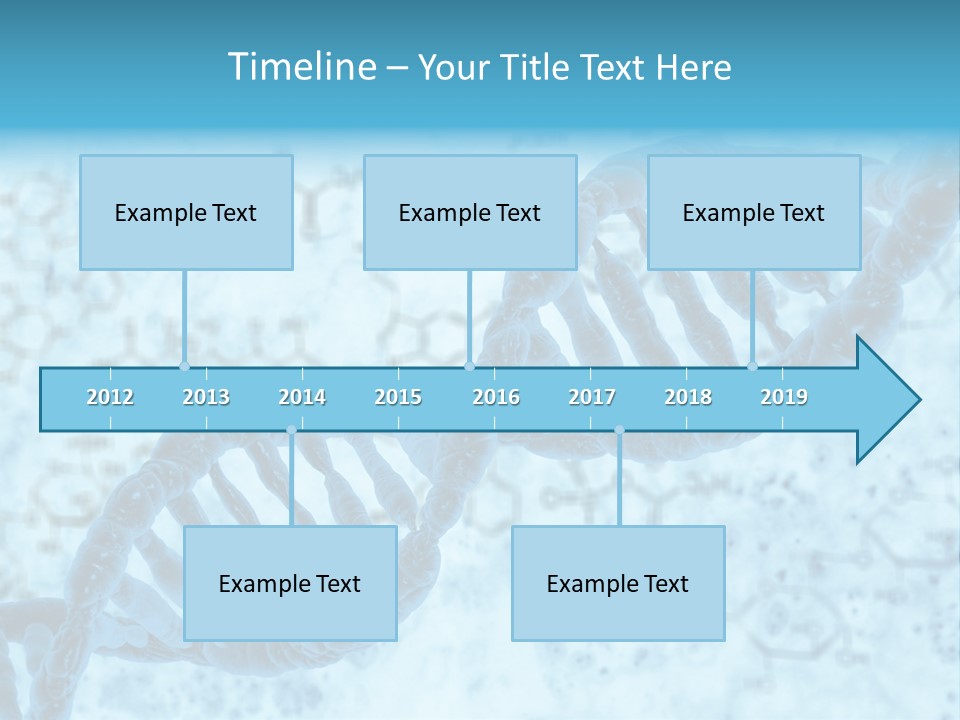 Timeline – Your Title Text Here

Example Text

Example Text

Example Text

2012 2013 2014 2015 2016 2017 2018 2019

Example Text

Example Text